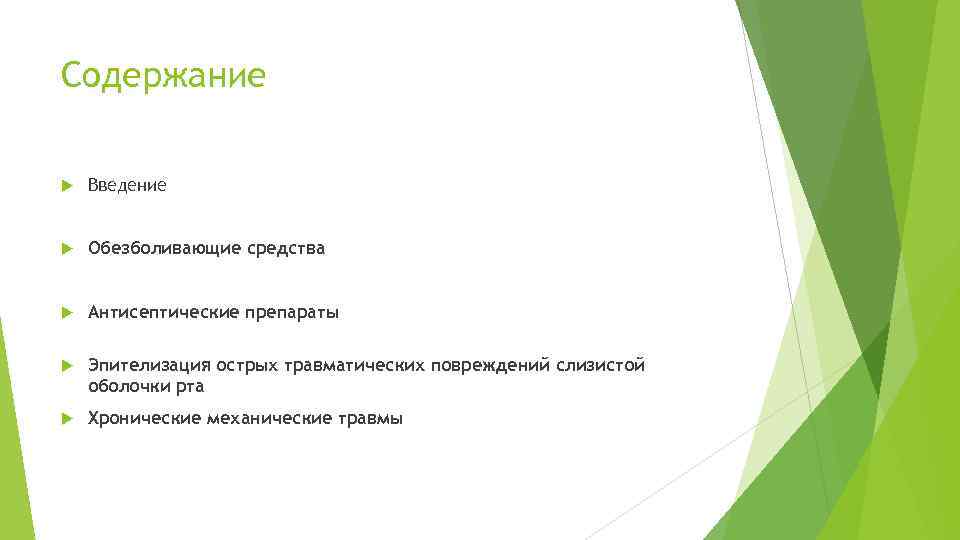 Содержание

Введение

Обезболивающие средства

Антисептические препараты

Эпителизация острых травматических повреждений слизистой оболочки рта

Хронические механические травмы